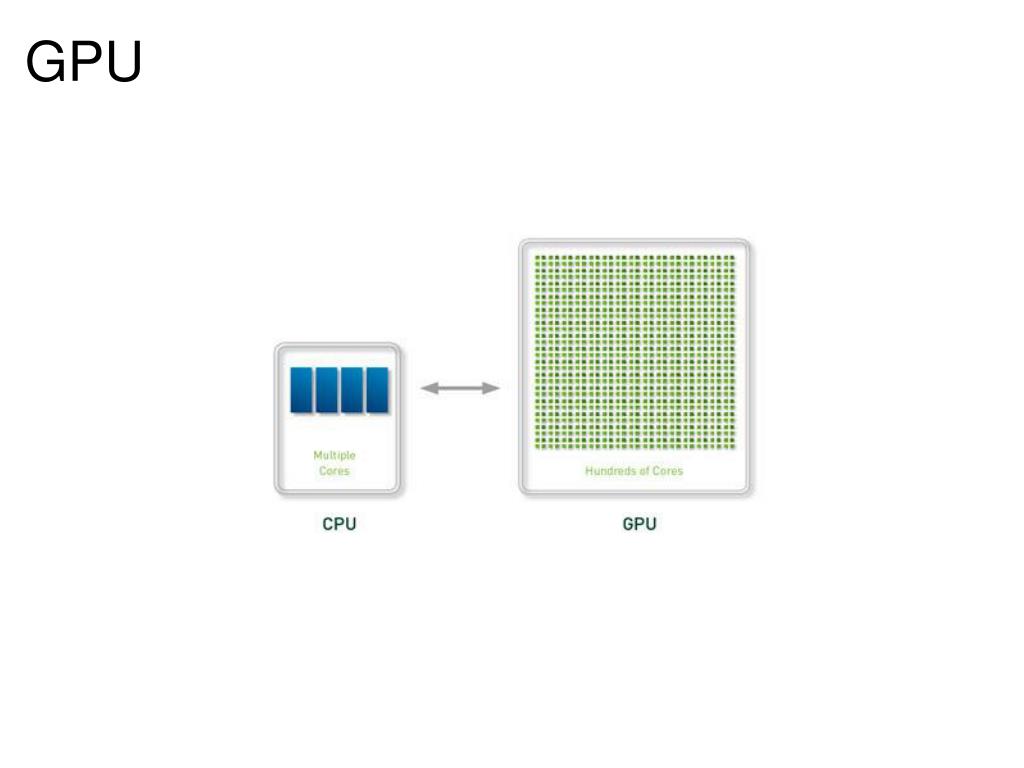 GPU

Multiple Cores

CPU

Hundreds of Cores

GPU